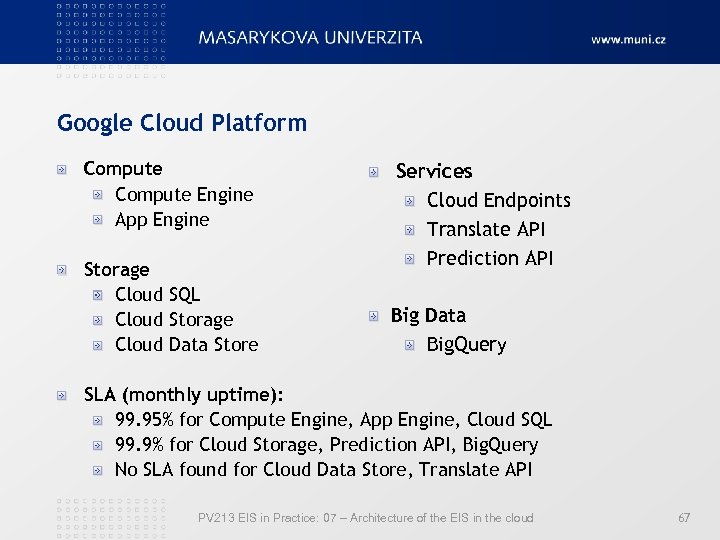 MASARYKOVA UNIVERZITA

www.muni.cz

Google Cloud Platform

Compute
Compute Engine
App Engine

Storage
Cloud SQL
Cloud Storage
Cloud Data Store

Services
Cloud Endpoints
Translate API
Prediction API

Big Data
BigQuery

SLA (monthly uptime):
99.95% for Compute Engine, App Engine, Cloud SQL
99.9% for Cloud Storage, Prediction API, BigQuery
No SLA found for Cloud Data Store, Translate API

PV213 EIS in Practice: 07 – Architecture of the EIS in the cloud

67